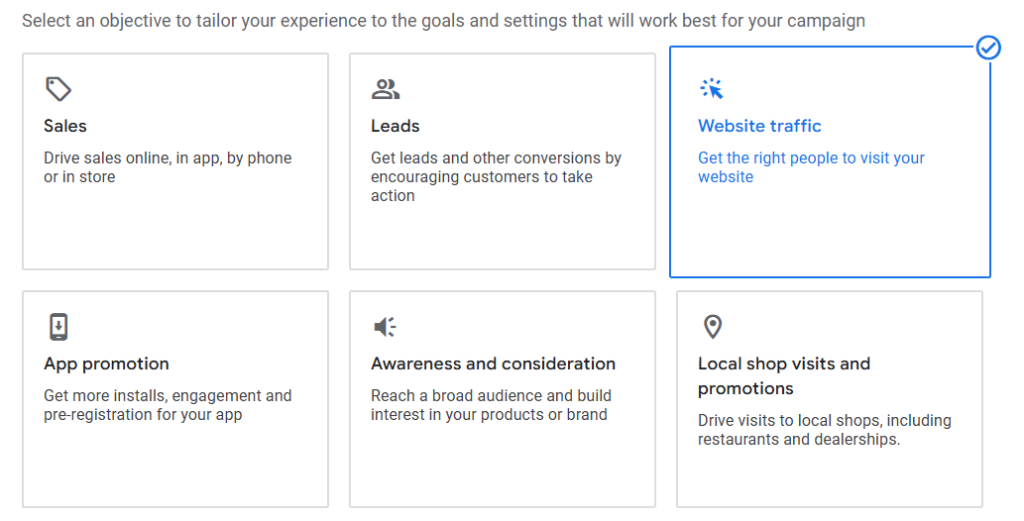 Select an objective to tailor your experience to the goals and settings that will work best for your campaign

Sales
Drive sales online, in app, by phone or in store

Leads
Get leads and other conversions by encouraging customers to take action

Website traffic
Get the right people to visit your website

App promotion
Get more installs, engagement and pre-registration for your app

Awareness and consideration
Reach a broad audience and build interest in your products or brand

Local shop visits and promotions
Drive visits to local shops, including restaurants and dealerships.